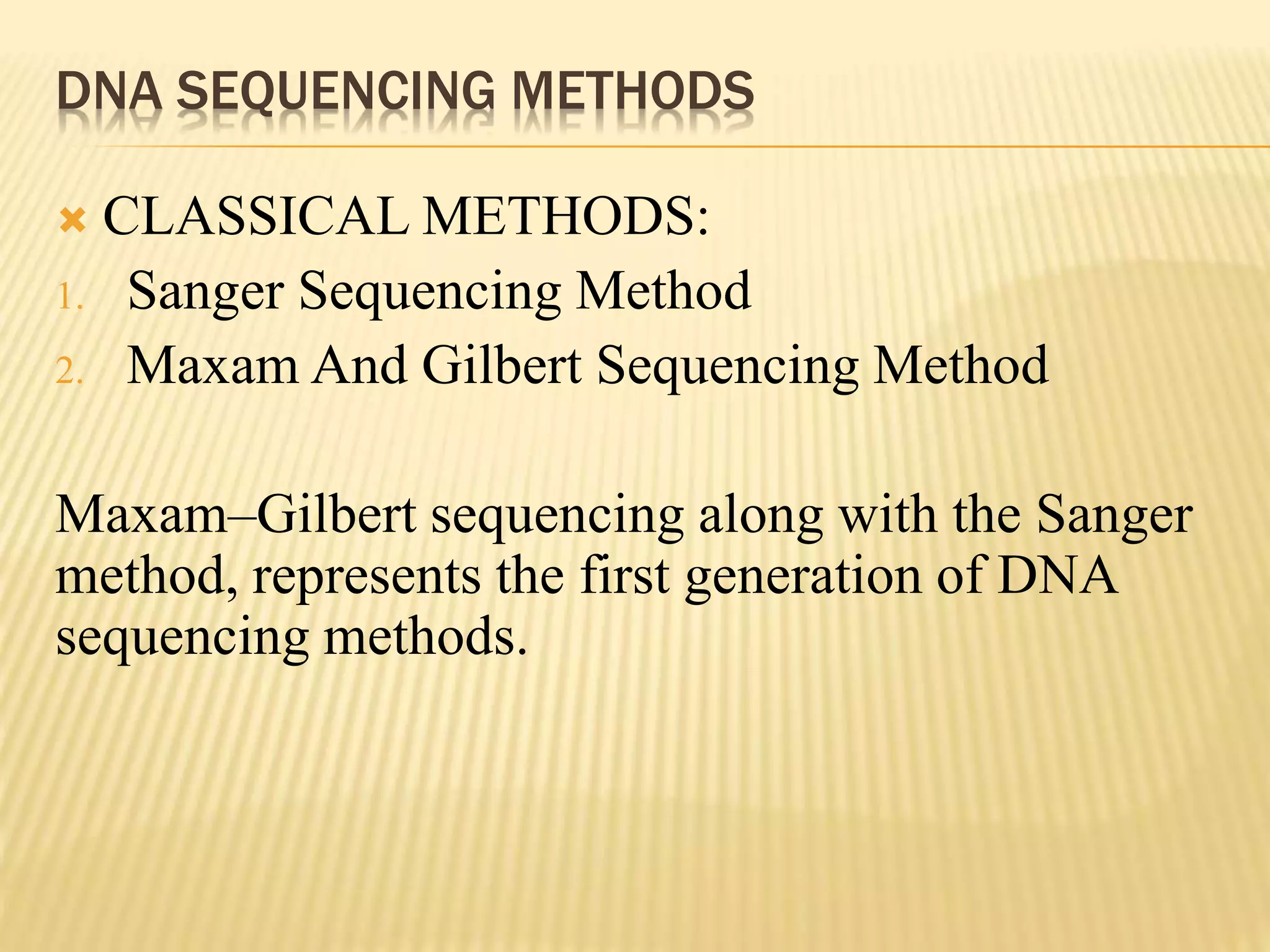 DNA SEQUENCING METHODS

CLASSICAL METHODS:

1. Sanger Sequencing Method
2. Maxam And Gilbert Sequencing Method

Maxam–Gilbert sequencing along with the Sanger method, represents the first generation of DNA sequencing methods.